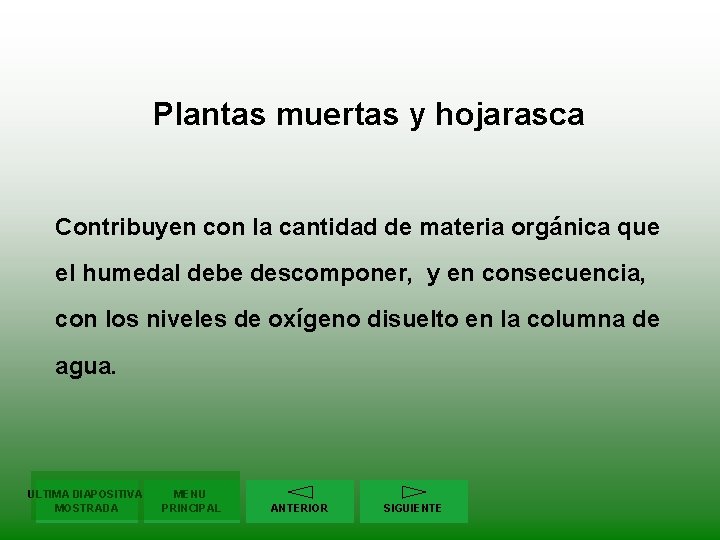 Plantas muertas y hojarasca

Contribuyen con la cantidad de materia orgánica que el humedal debe descomponer, y en consecuencia, con los niveles de oxígeno disuelto en la columna de agua.

ULTIMA DIAPOSITIVA MOSTRADA

MENU PRINCIPAL

ANTERIOR

SIGUIENTE